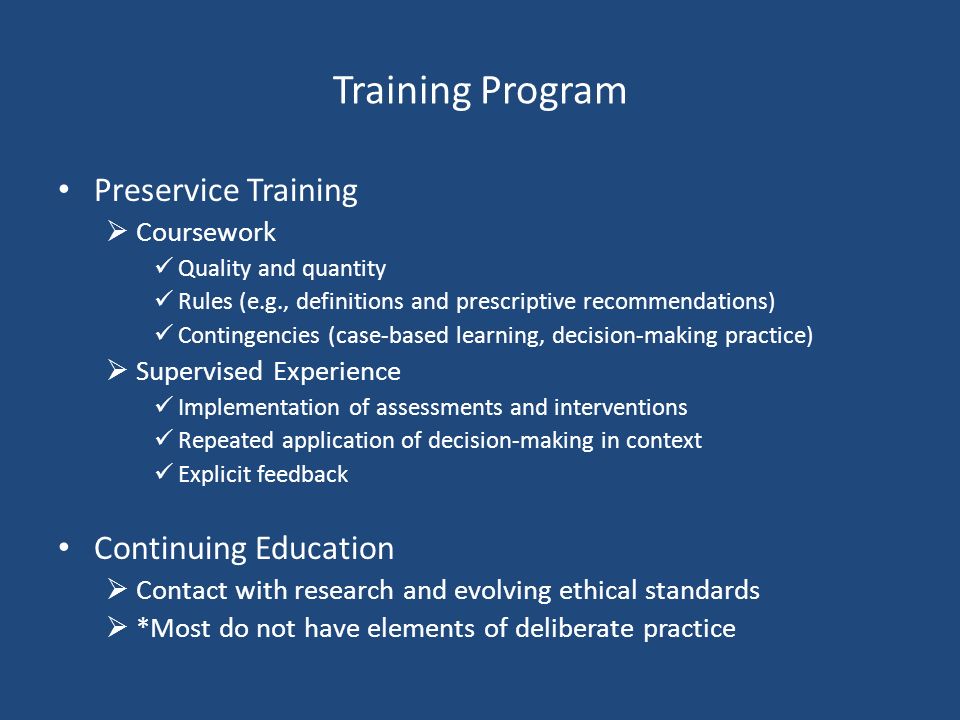 Training Program

• Preservice Training
  ➢ Coursework
    ✓ Quality and quantity
    ✓ Rules (e.g., definitions and prescriptive recommendations)
    ✓ Contingencies (case-based learning, decision-making practice)
  ➢ Supervised Experience
    ✓ Implementation of assessments and interventions
    ✓ Repeated application of decision-making in context
    ✓ Explicit feedback

• Continuing Education
  ➢ Contact with research and evolving ethical standards
  ➢ *Most do not have elements of deliberate practice